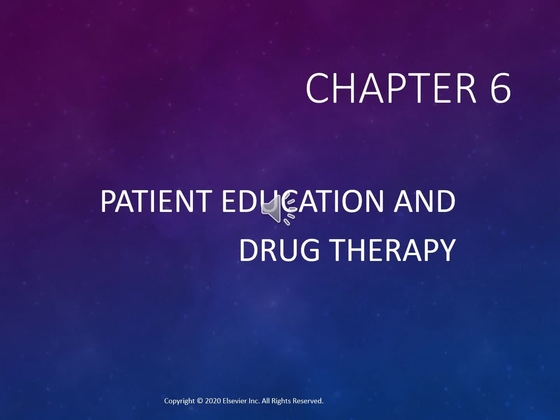 CHAPTER 6

PATIENT EDUCATION AND DRUG THERAPY

Copyright © 2020 Elsevier Inc. All Rights Reserved.